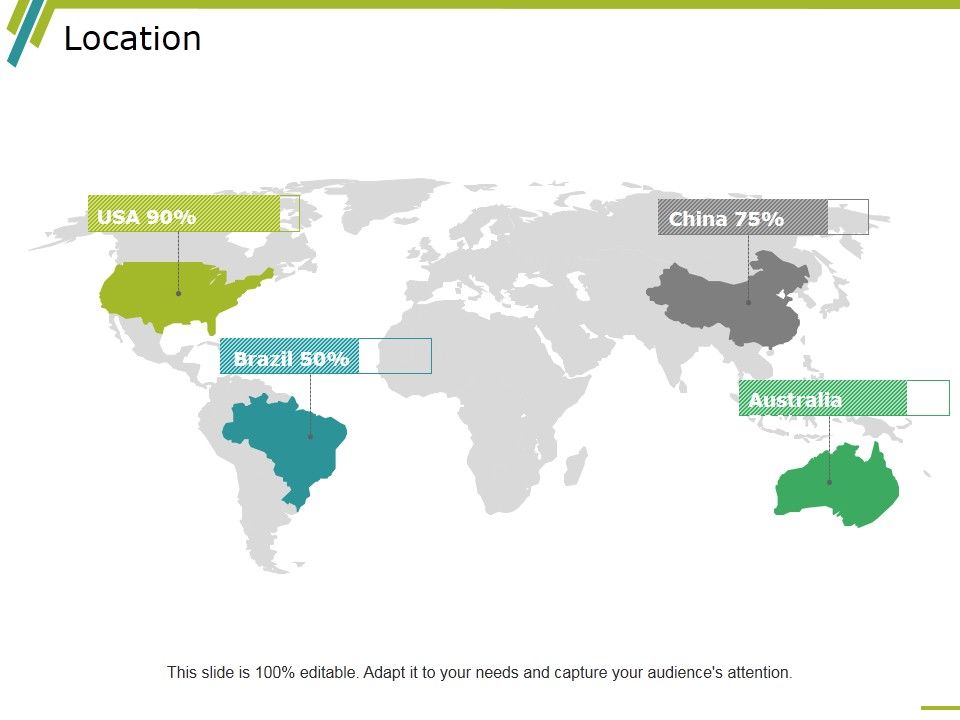 Location

USA 90%

China 75%

Brazil 50%

Australia

This slide is 100% editable. Adapt it to your needs and capture your audience's attention.